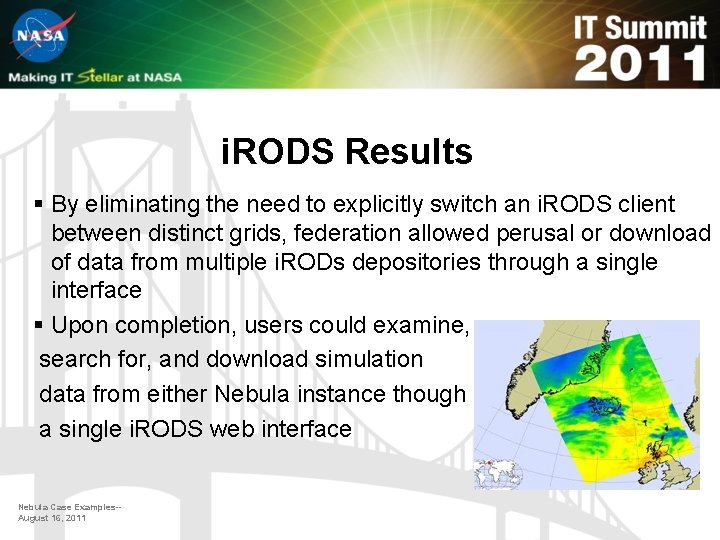 NASA

Making IT Stellar at NASA

IT Summit 2011

iRODS Results

▪ By eliminating the need to explicitly switch an iRODS client between distinct grids, federation allowed perusal or download of data from multiple iRODs depositories through a single interface

▪ Upon completion, users could examine, search for, and download simulation data from either Nebula instance though a single iRODS web interface

Nebula Case Examples--
August 16, 2011